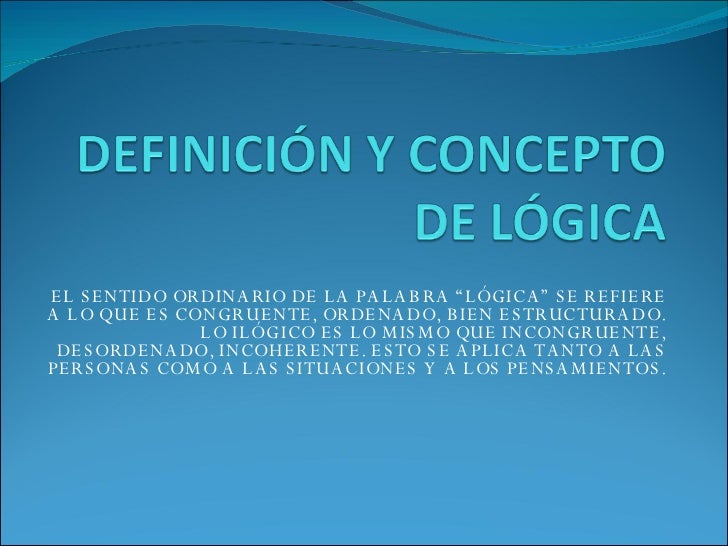 DEFINICIÓN Y CONCEPTO DE LÓGICA

EL SENTIDO ORDINARIO DE LA PALABRA “LÓGICA” SE REFIERE A LO QUE ES CONGRUENTE, ORDENADO, BIEN ESTRUCTURADO. LO ILÓGICO ES LO MISMO QUE INCONGRUENTE, DESORDENADO, INCOHERENTE. ESTO SE APLICA TANTO A LAS PERSONAS COMO A LAS SITUACIONES Y A LOS PENSAMIENTOS.